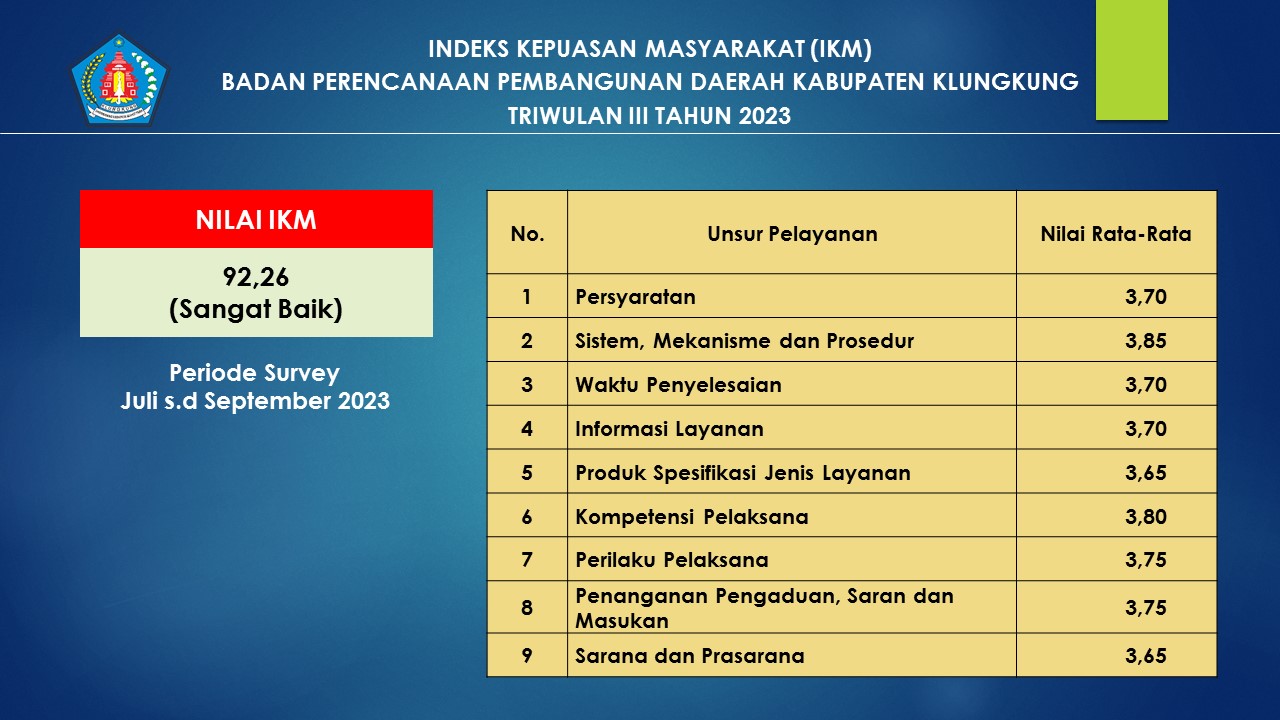 INDEKS KEPUASAN MASYARAKAT (IKM)
BADAN PERENCANAAN PEMBANGUNAN DAERAH KABUPATEN KLUNGKUNG
TRIWULAN III TAHUN 2023

NILAI IKM

92,26
(Sangat Baik)

Periode Survey
Juli s.d September 2023

| No. | Unsur Pelayanan | Nilai Rata-Rata |
|---|---|---|
| 1 | Persyaratan | 3,70 |
| 2 | Sistem, Mekanisme dan Prosedur | 3,85 |
| 3 | Waktu Penyelesaian | 3,70 |
| 4 | Informasi Layanan | 3,70 |
| 5 | Produk Spesifikasi Jenis Layanan | 3,65 |
| 6 | Kompetensi Pelaksana | 3,80 |
| 7 | Perilaku Pelaksana | 3,75 |
| 8 | Penanganan Pengaduan, Saran dan Masukan | 3,75 |
| 9 | Sarana dan Prasarana | 3,65 |